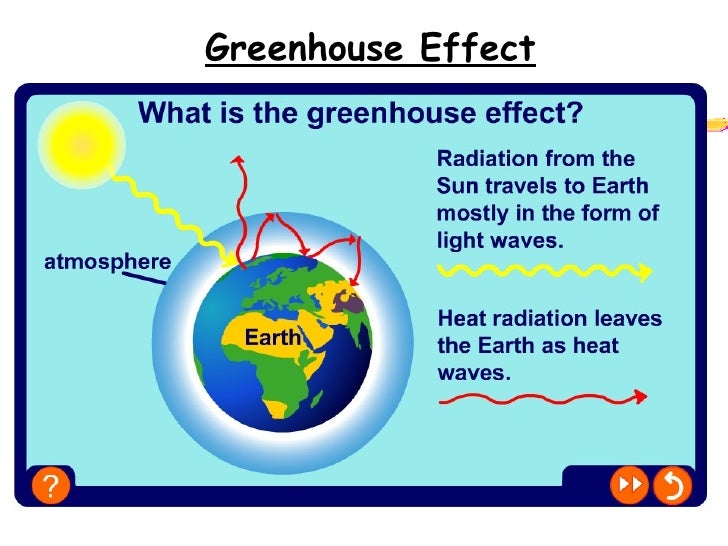 Greenhouse Effect

What is the greenhouse effect?

atmosphere

Earth

Radiation from the Sun travels to Earth mostly in the form of light waves.

Heat radiation leaves the Earth as heat waves.

?